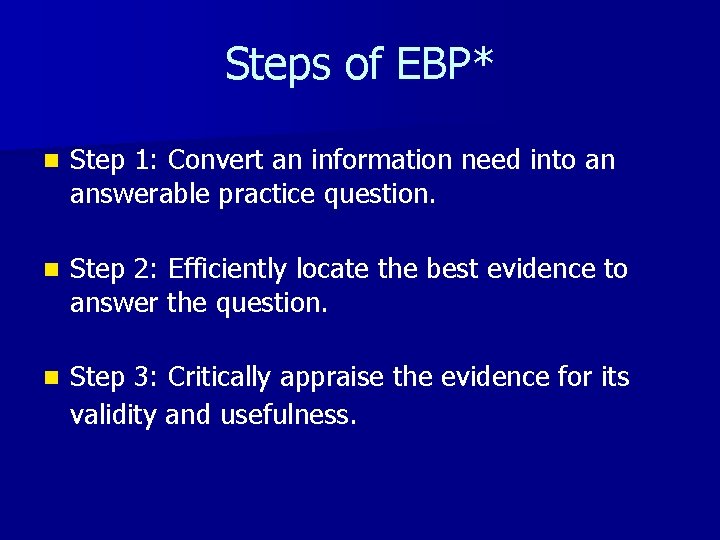 Steps of EBP*

- Step 1: Convert an information need into an answerable practice question.

- Step 2: Efficiently locate the best evidence to answer the question.

- Step 3: Critically appraise the evidence for its validity and usefulness.